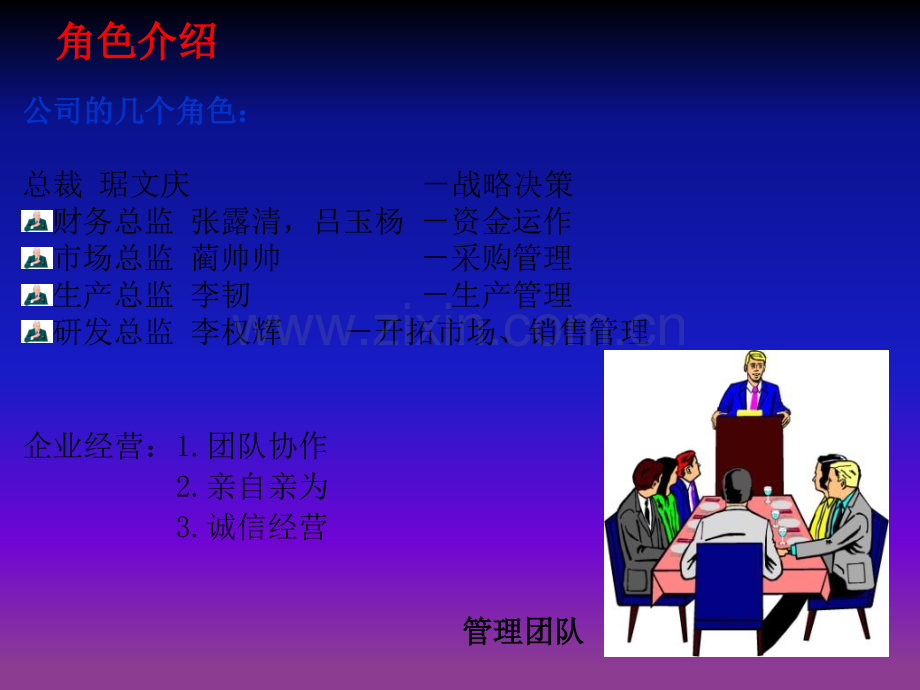 角色介绍

公司的几个角色：

总裁 琚文庆 －战略决策
财务总监 张露清，吕玉杨 －资金运作
市场总监 蔺帅帅 －采购管理
生产总监 李韧 －生产管理
研发总监 李权辉 －开拓市场、销售管理

www.zixin.com.cn

企业经营：1.团队协作
2.亲自亲为
3.诚信经营

管理团队